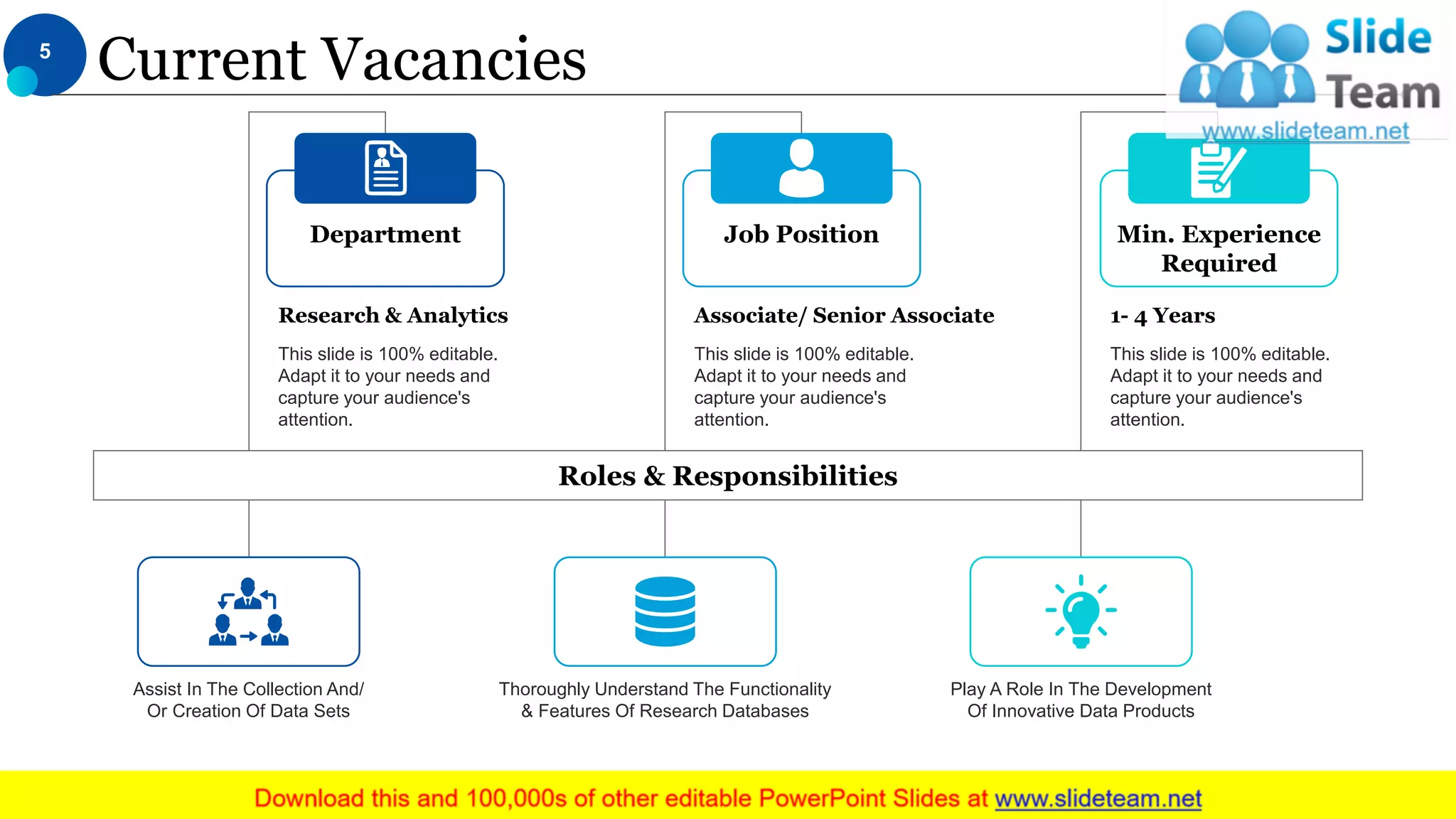 5

Current Vacancies

Slide Team
www.slideteam.net

Department

Research & Analytics

This slide is 100% editable. Adapt it to your needs and capture your audience's attention.

Job Position

Associate/ Senior Associate

This slide is 100% editable. Adapt it to your needs and capture your audience's attention.

Min. Experience Required

1- 4 Years

This slide is 100% editable. Adapt it to your needs and capture your audience's attention.

Roles & Responsibilities

Assist In The Collection And/ Or Creation Of Data Sets

Thoroughly Understand The Functionality & Features Of Research Databases

Play A Role In The Development Of Innovative Data Products

Download this and 100,000s of other editable PowerPoint Slides at www.slideteam.net